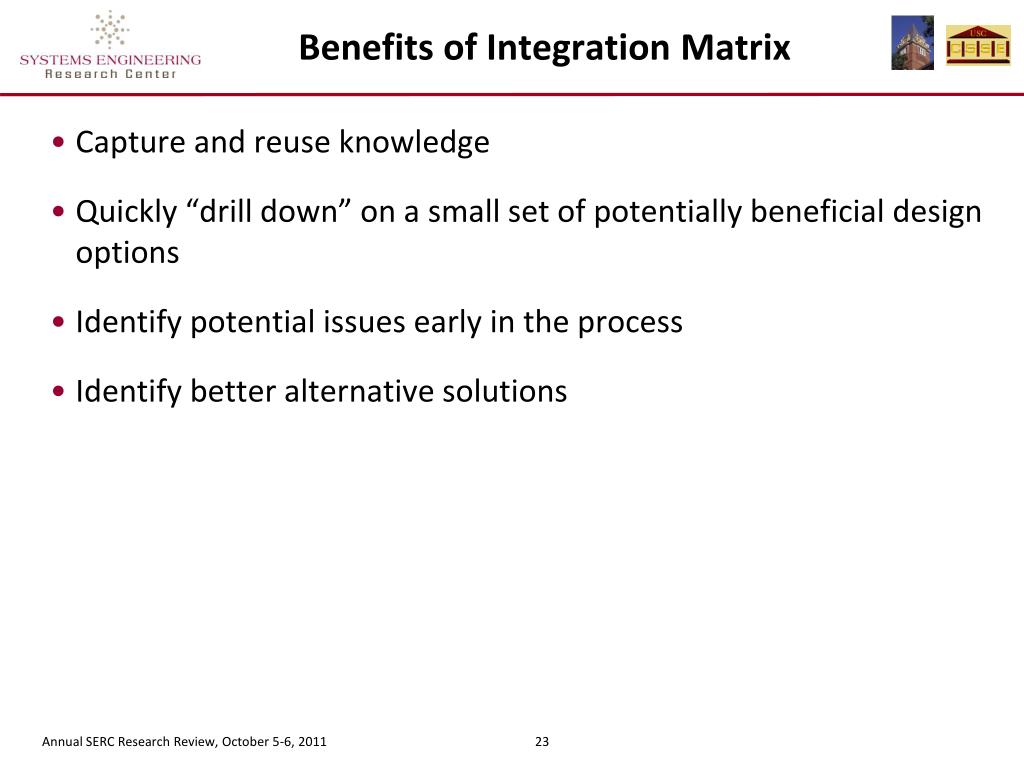 SYSTEMS ENGINEERING
Research Center

Benefits of Integration Matrix

USC
CSSE

• Capture and reuse knowledge

• Quickly “drill down” on a small set of potentially beneficial design options

• Identify potential issues early in the process

• Identify better alternative solutions

Annual SERC Research Review, October 5-6, 2011

23